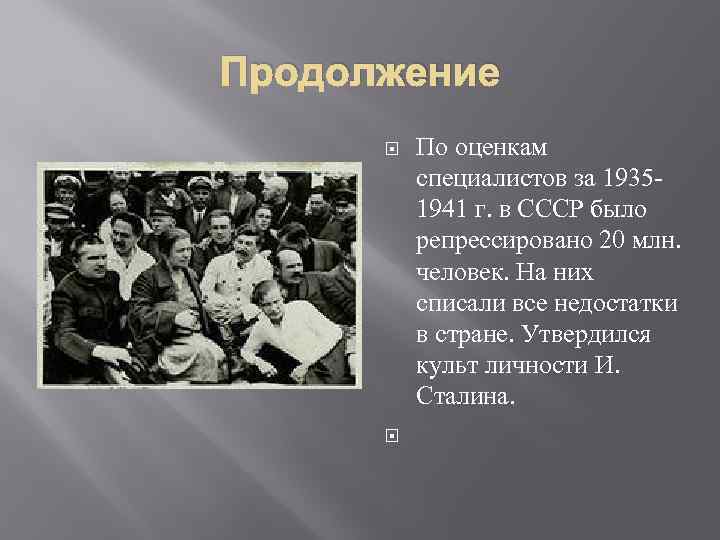 Продолжение

По оценкам специалистов за 1935-1941 г. в СССР было репрессировано 20 млн. человек. На них списали все недостатки в стране. Утвердился культ личности И. Сталина.